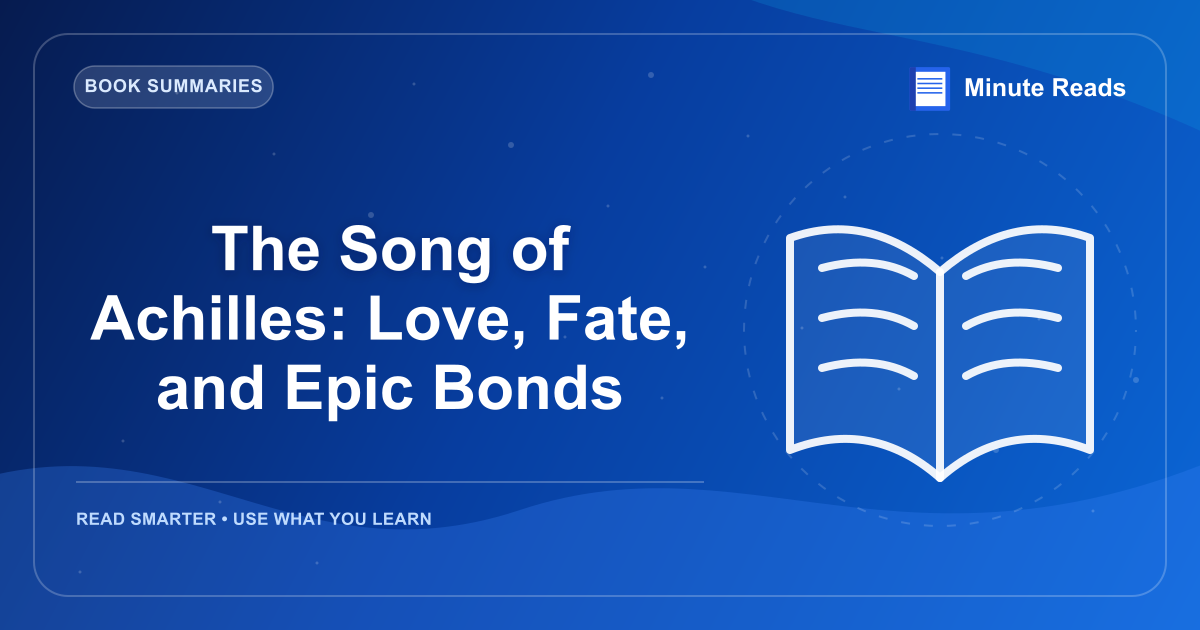 BOOK SUMMARIES

Minute Reads

The Song of Achilles: Love, Fate, and Epic Bonds

READ SMARTER • USE WHAT YOU LEARN